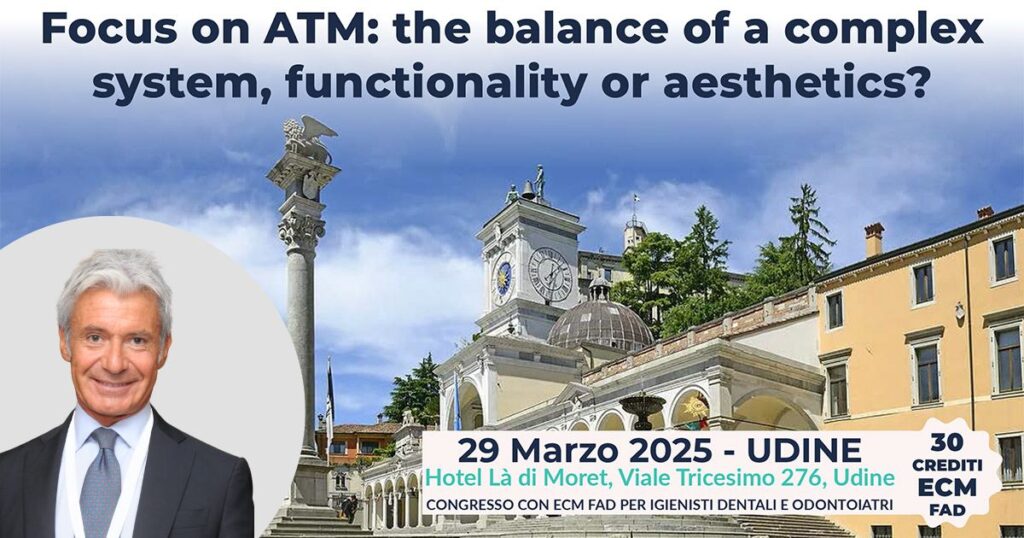 Focus on ATM: the balance of a complex system, functionality or aesthetics?

29 Marzo 2025 - UDINE
Hotel Là di Moret, Viale Tricesimo 276, Udine
CONGRESSO CON ECM FAD PER IGIENISTI DENTALI E ODONTOIATRI

30 CREDITI ECM FAD